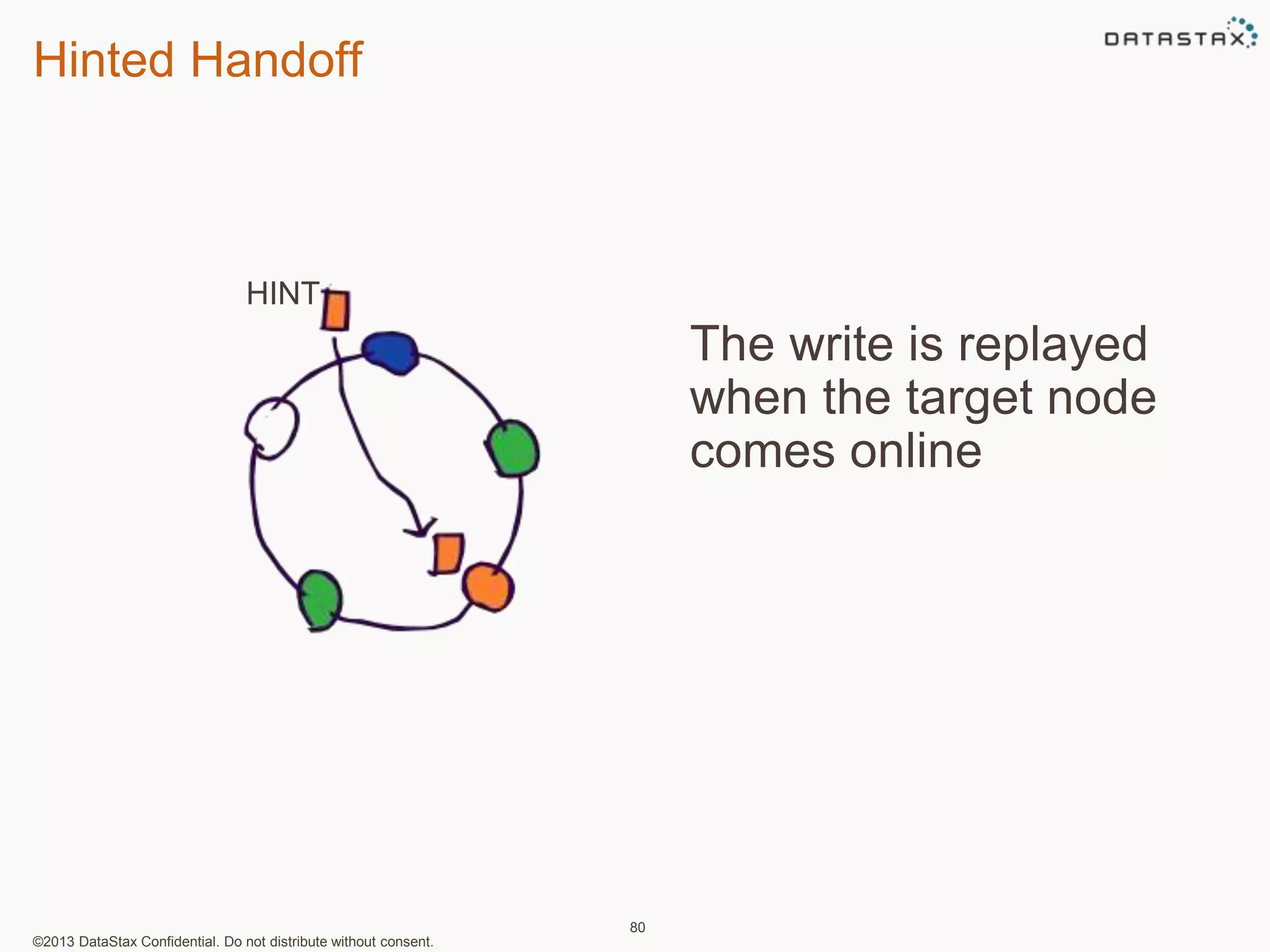 Hinted Handoff

DATASTAX

HINT

The write is replayed when the target node comes online

80

©2013 DataStax Confidential. Do not distribute without consent.